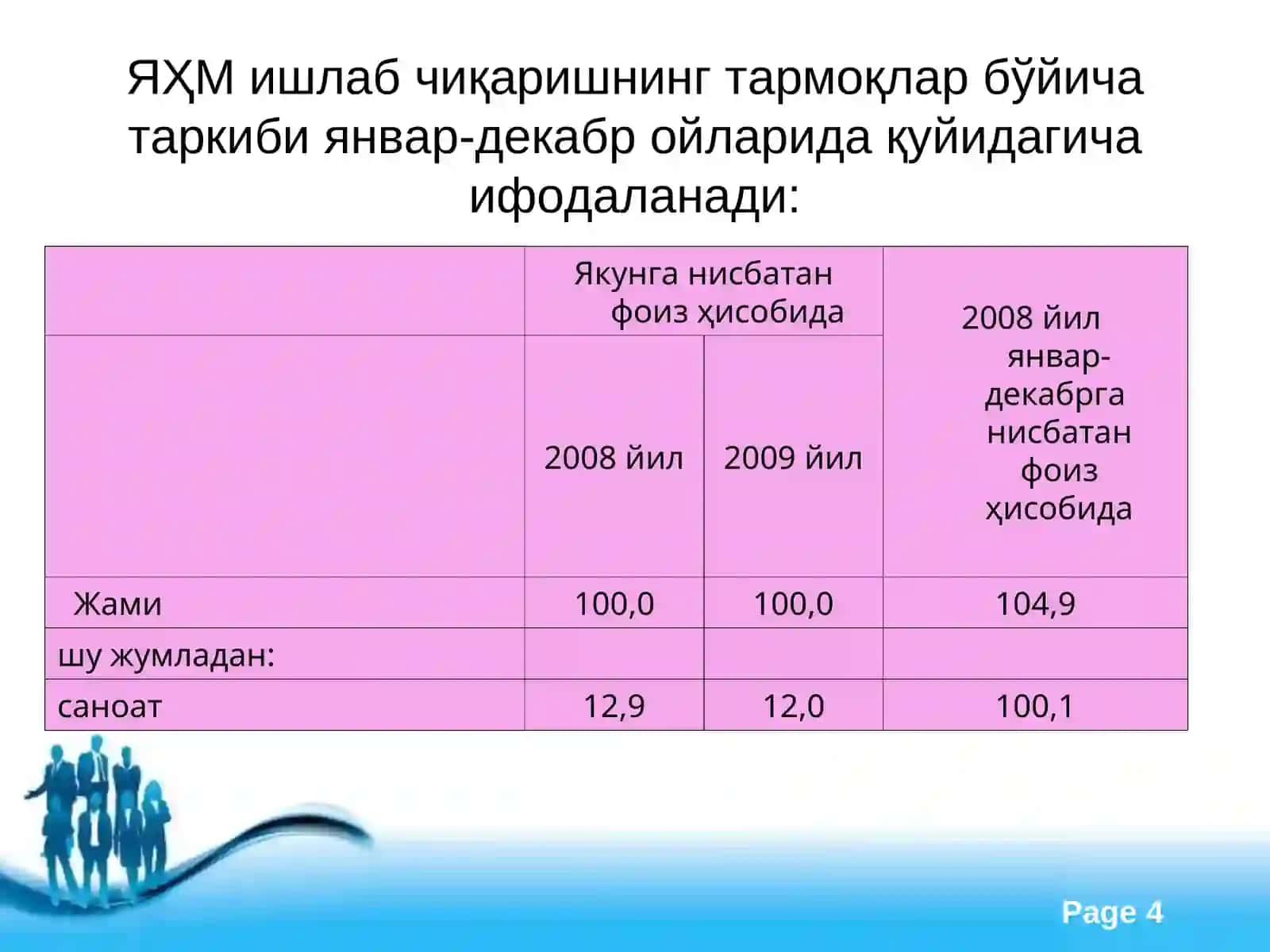 ЯҲМ ишлаб чиқаришнинг тармоқлар бўйича таркиби январ-декабр ойларида қуйидагича ифодаланади:

| | Якунга нисбатан фоиз ҳисобида | | 2008 йил январ-декабрга нисбатан фоиз ҳисобида |
|---|---|---|---|
| | 2008 йил | 2009 йил | |
| Жами | 100,0 | 100,0 | 104,9 |
| шу жумладан: | | | |
| саноат | 12,9 | 12,0 | 100,1 |

Page 4